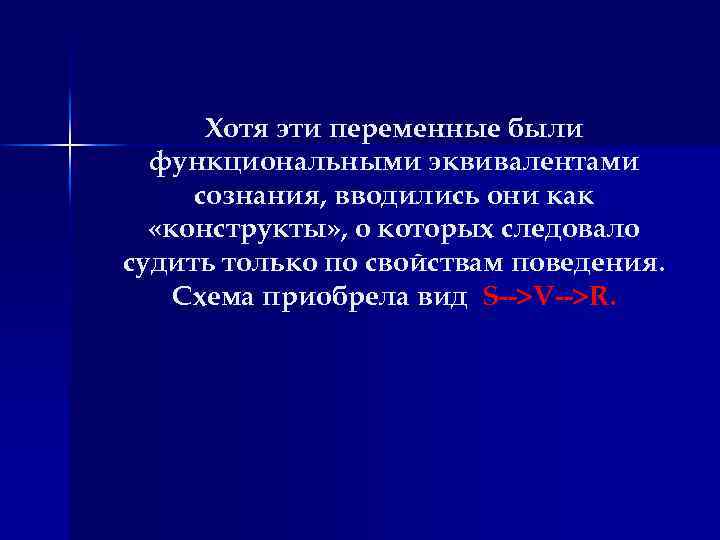 Хотя эти переменные были функциональными эквивалентами сознания, вводились они как «конструкты», о которых следовало судить только по свойствам поведения. Схема приобрела вид S-->V-->R.